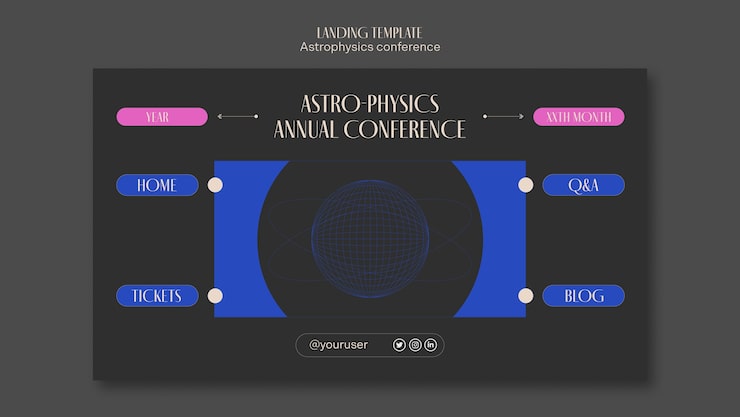 LANDING TEMPLATE
Astrophysics conference

YEAR

ASTRO-PHYSICS
ANNUAL CONFERENCE

XXTH MONTH

HOME

Q&A

TICKETS

BLOG

@youruser